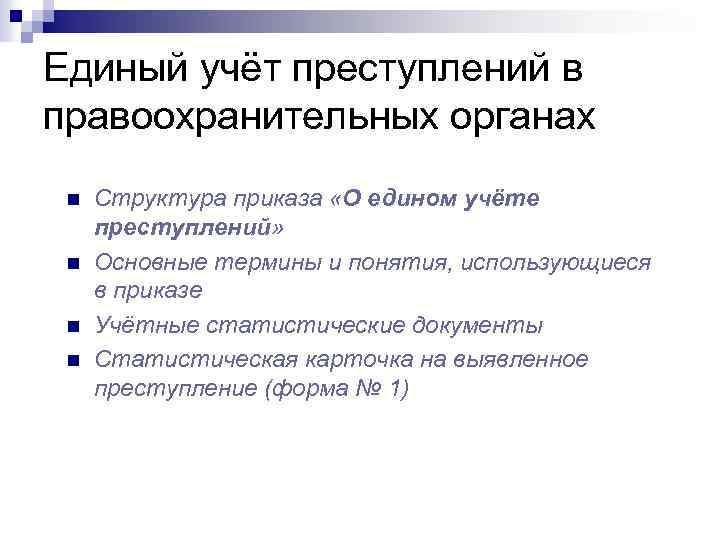 Единый учёт преступлений в правоохранительных органах

Структура приказа «О едином учёте преступлений»

Основные термины и понятия, использующиеся в приказе

Учётные статистические документы

Статистическая карточка на выявленное преступление (форма № 1)